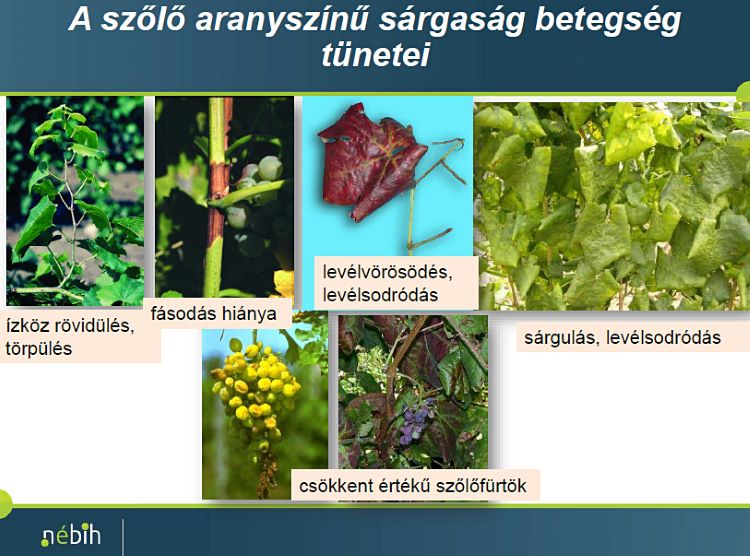 A szőlő aranyszínű sárgaság betegség tünetei

ízköz rövidülés, törpülés

fásodás hiánya

levélvörösödés, levélsodródás

sárgulás, levélsodródás

csökkent értékű szőlőfürtök

nébih